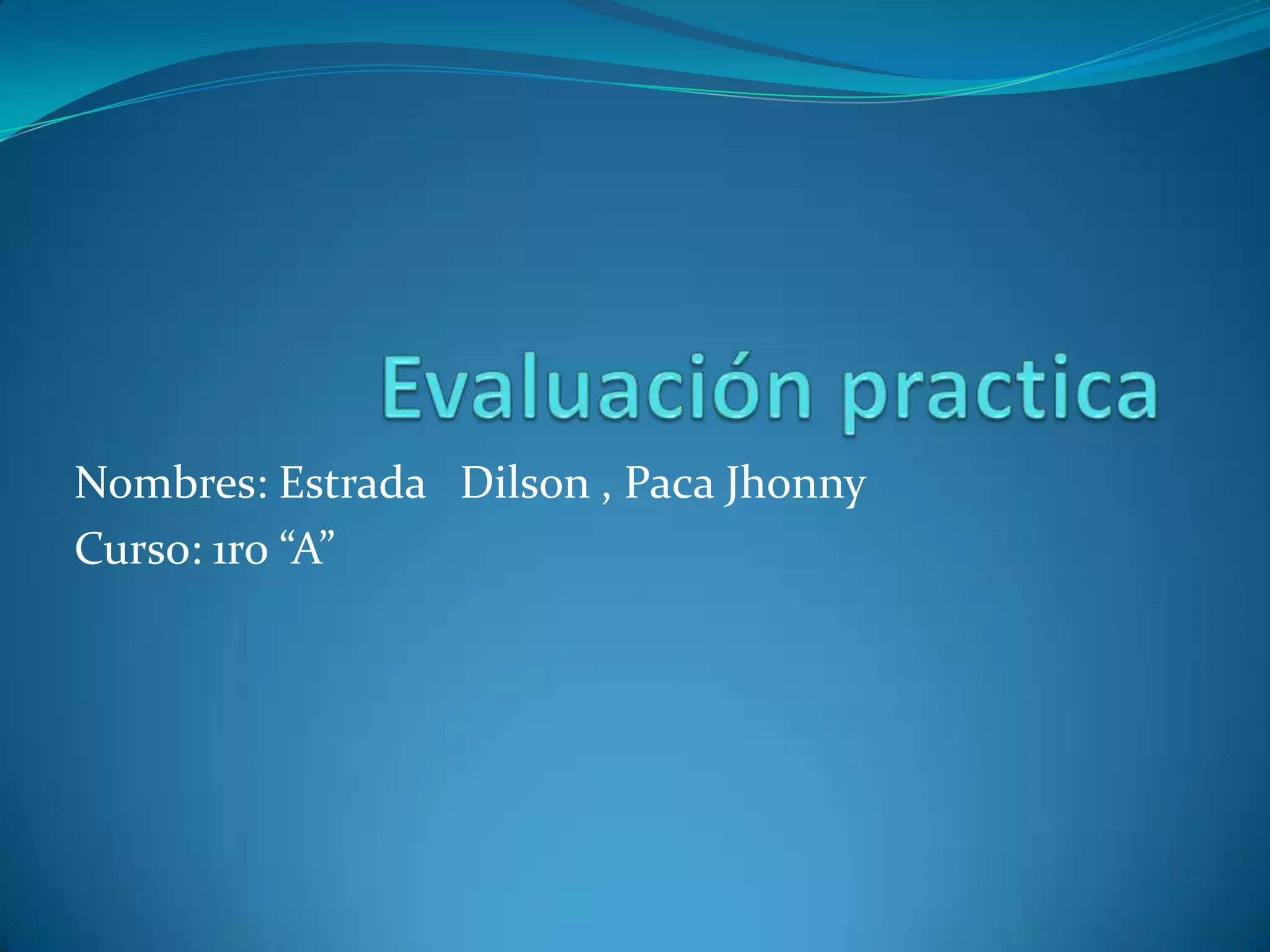 Evaluación practica

Nombres: Estrada Dilson , Paca Jhonny

Curso: 1ro “A”